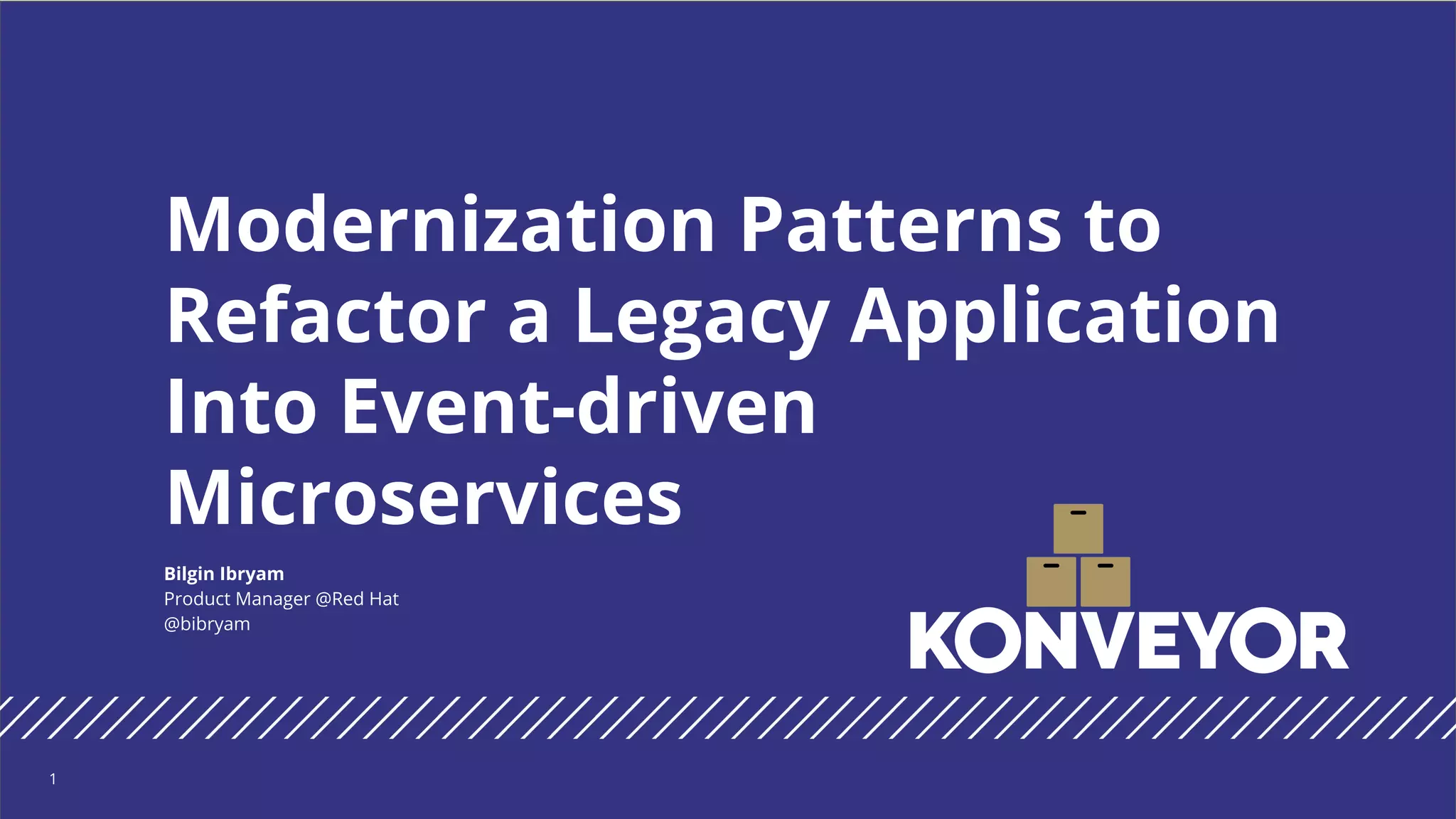 Modernization Patterns to Refactor a Legacy Application Into Event-driven Microservices

Bilgin Ibryam
Product Manager @Red Hat
@bibryam

KONVEYOR

1